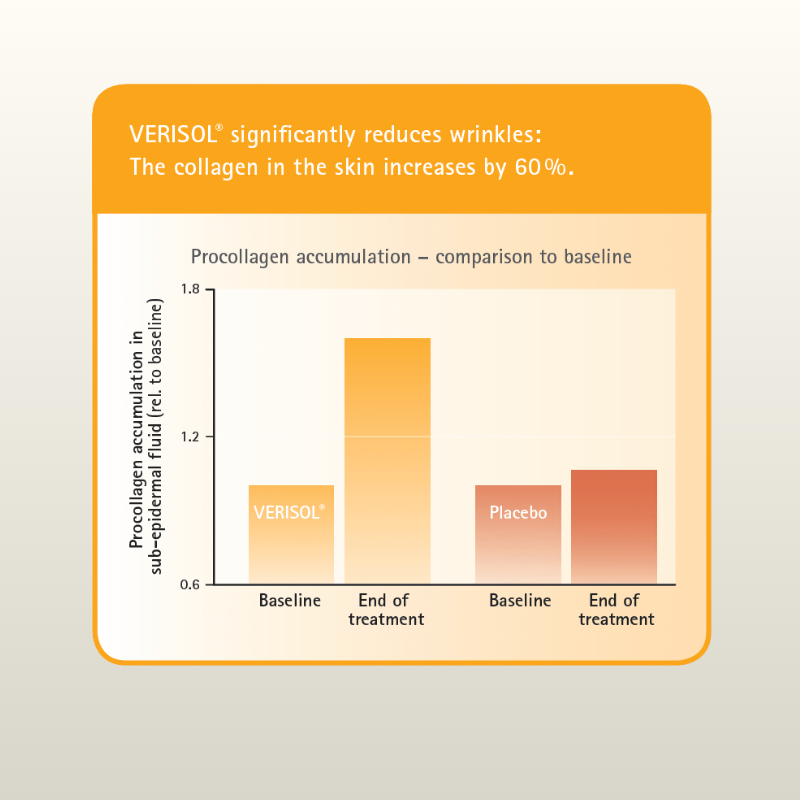 VERISOL® significantly reduces wrinkles:
The collagen in the skin increases by 60 %.

Procollagen accumulation – comparison to baseline

Procollagen accumulation in sub-epidermal fluid (rel. to baseline)

1.8

1.2

0.6

VERISOL®

Placebo

Baseline

End of treatment

Baseline

End of treatment